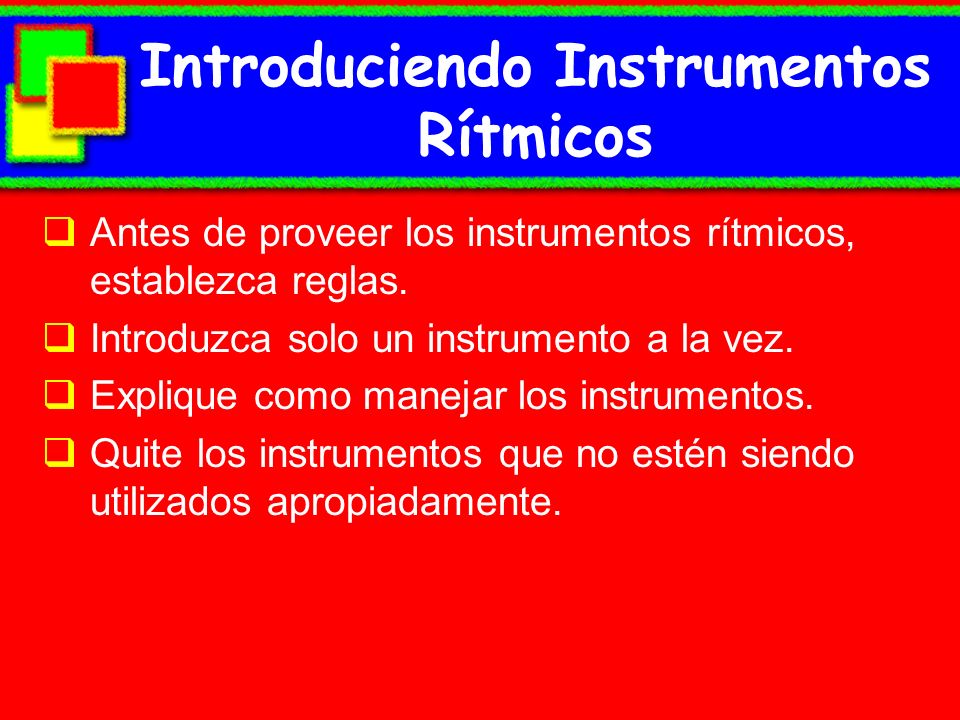 Introduciendo Instrumentos Rítmicos

❑ Antes de proveer los instrumentos rítmicos, establezca reglas.
❑ Introduzca solo un instrumento a la vez.
❑ Explique como manejar los instrumentos.
❑ Quite los instrumentos que no estén siendo utilizados apropiadamente.